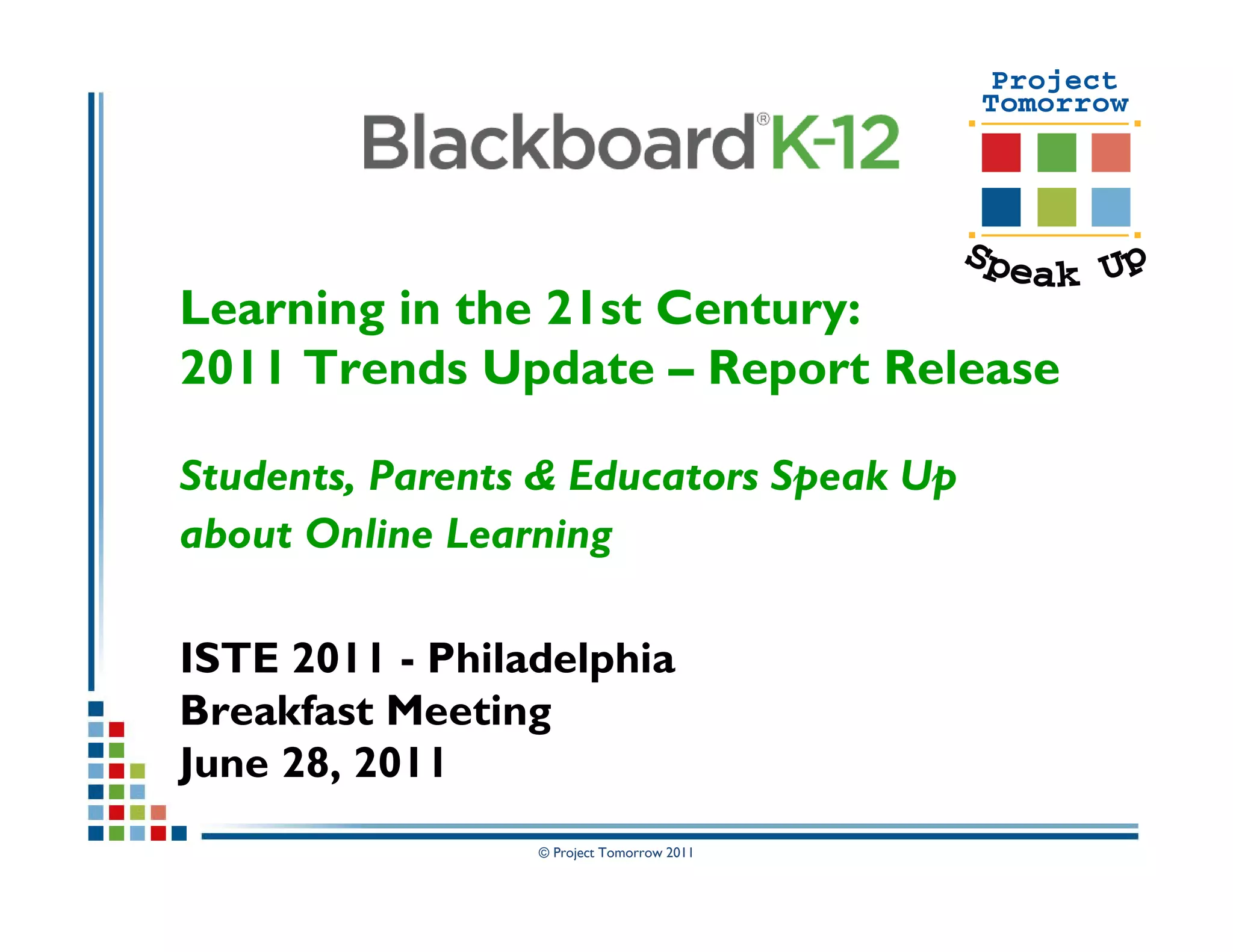 Blackboard® K-12

Project Tomorrow

Speak Up

Learning in the 21st Century: 2011 Trends Update – Report Release

Students, Parents & Educators Speak Up about Online Learning

ISTE 2011 - Philadelphia
Breakfast Meeting
June 28, 2011

© Project Tomorrow 2011